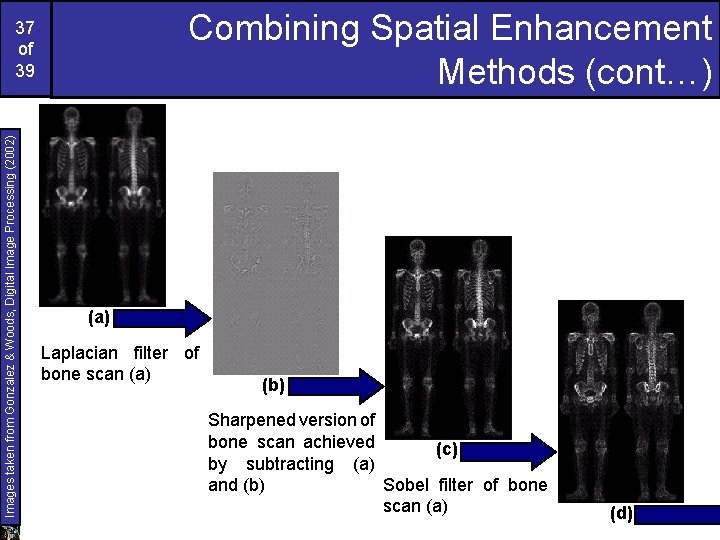 37
of
39

Combining Spatial Enhancement Methods (cont…)

Images taken from Gonzalez & Woods, Digital Image Processing (2002)

(a)

Laplacian filter of bone scan (a)

(b)

Sharpened version of bone scan achieved by subtracting (a) and (b)

(c)

Sobel filter of bone scan (a)

(d)